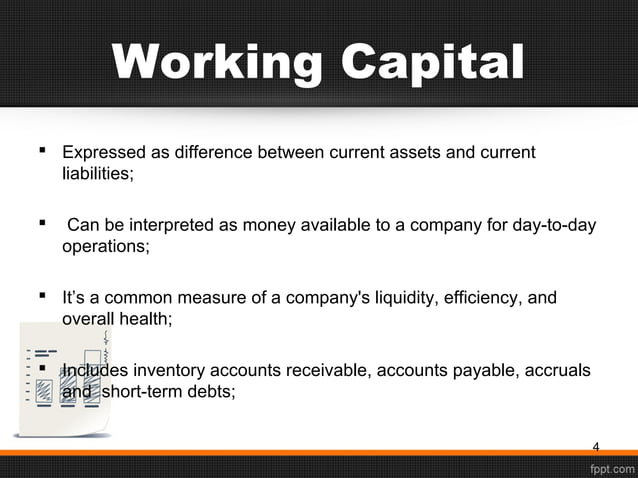 Working Capital

▪ Expressed as difference between current assets and current liabilities;

▪ Can be interpreted as money available to a company for day-to-day operations;

▪ It's a common measure of a company's liquidity, efficiency, and overall health;

▪ Includes inventory accounts receivable, accounts payable, accruals and short-term debts;

4

fppt.com